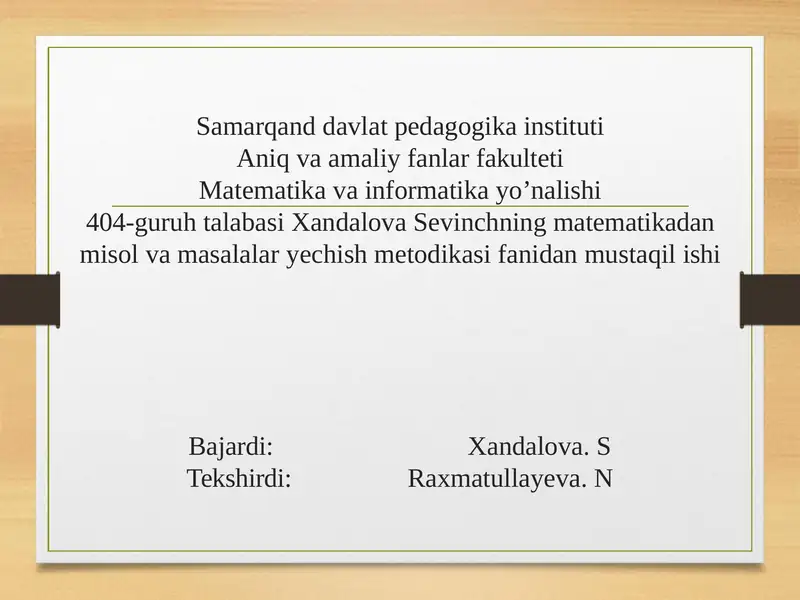 Samarqand davlat pedagogika instituti
Aniq va amaliy fanlar fakulteti
Matematika va informatika yo’nalishi
404-guruh talabasi Xandalova Sevinchning matematikadan misol va masalalar yechish metodikasi fanidan mustaqil ishi

Bajardi: Xandalova. S
Tekshirdi: Raxmatullayeva. N